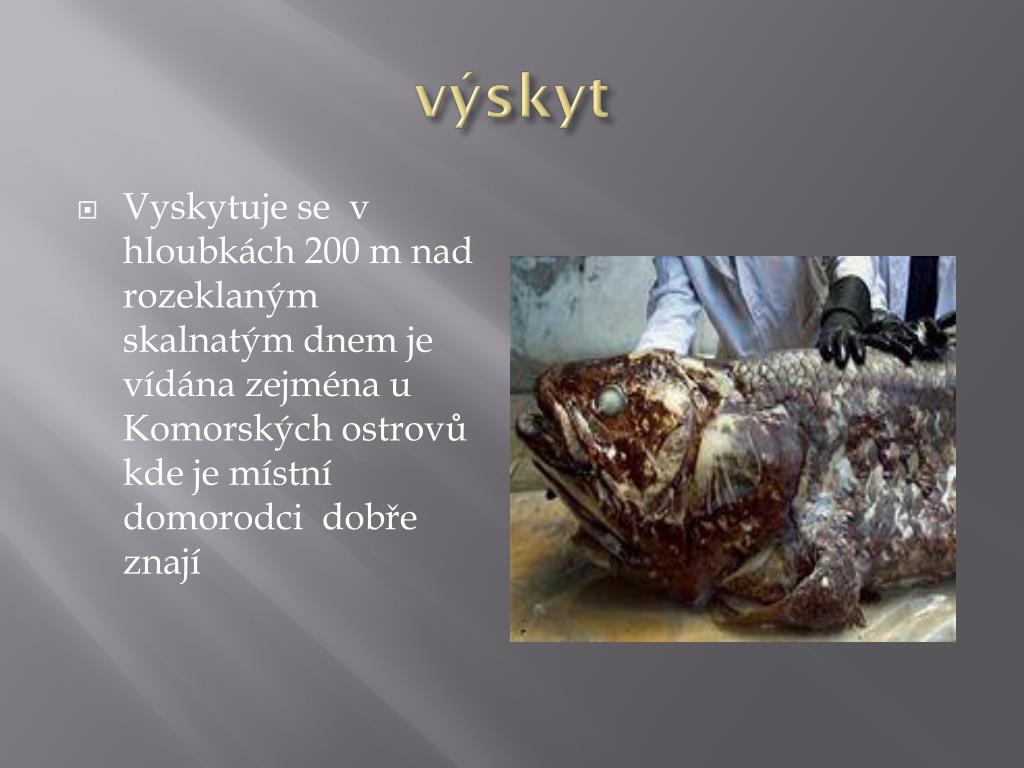 výskyt

Vyskytuje se v hloubkách 200 m nad rozeklaným skalnatým dnem je vídána zejména u Komorských ostrovů kde je místní domorodci dobře znají